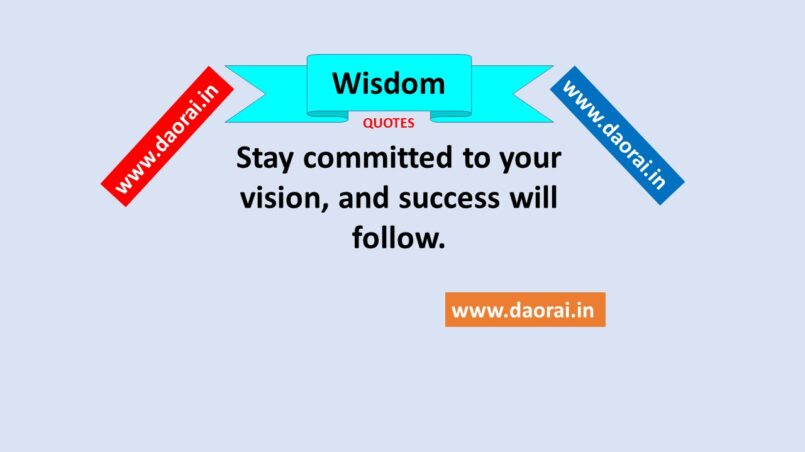 www.daorai.in

Wisdom

QUOTES

www.daorai.in

Stay committed to your vision, and success will follow.

www.daorai.in